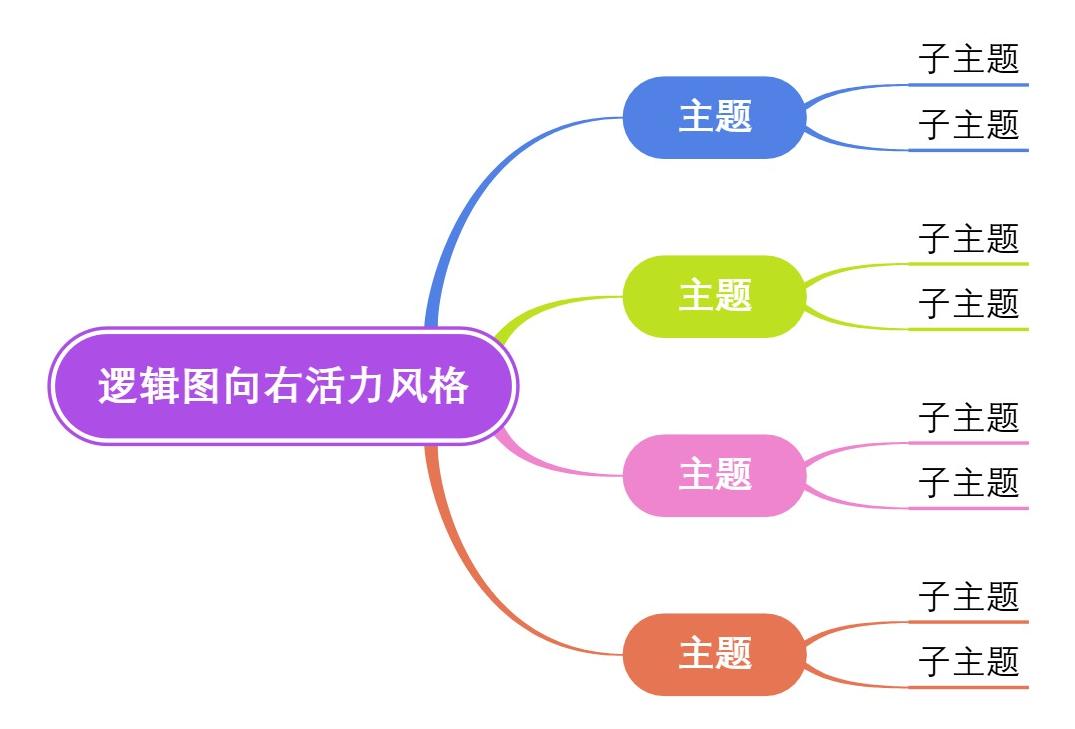 逻辑图向右活力风格

主题
子主题
子主题

主题
子主题
子主题

主题
子主题
子主题

主题
子主题
子主题